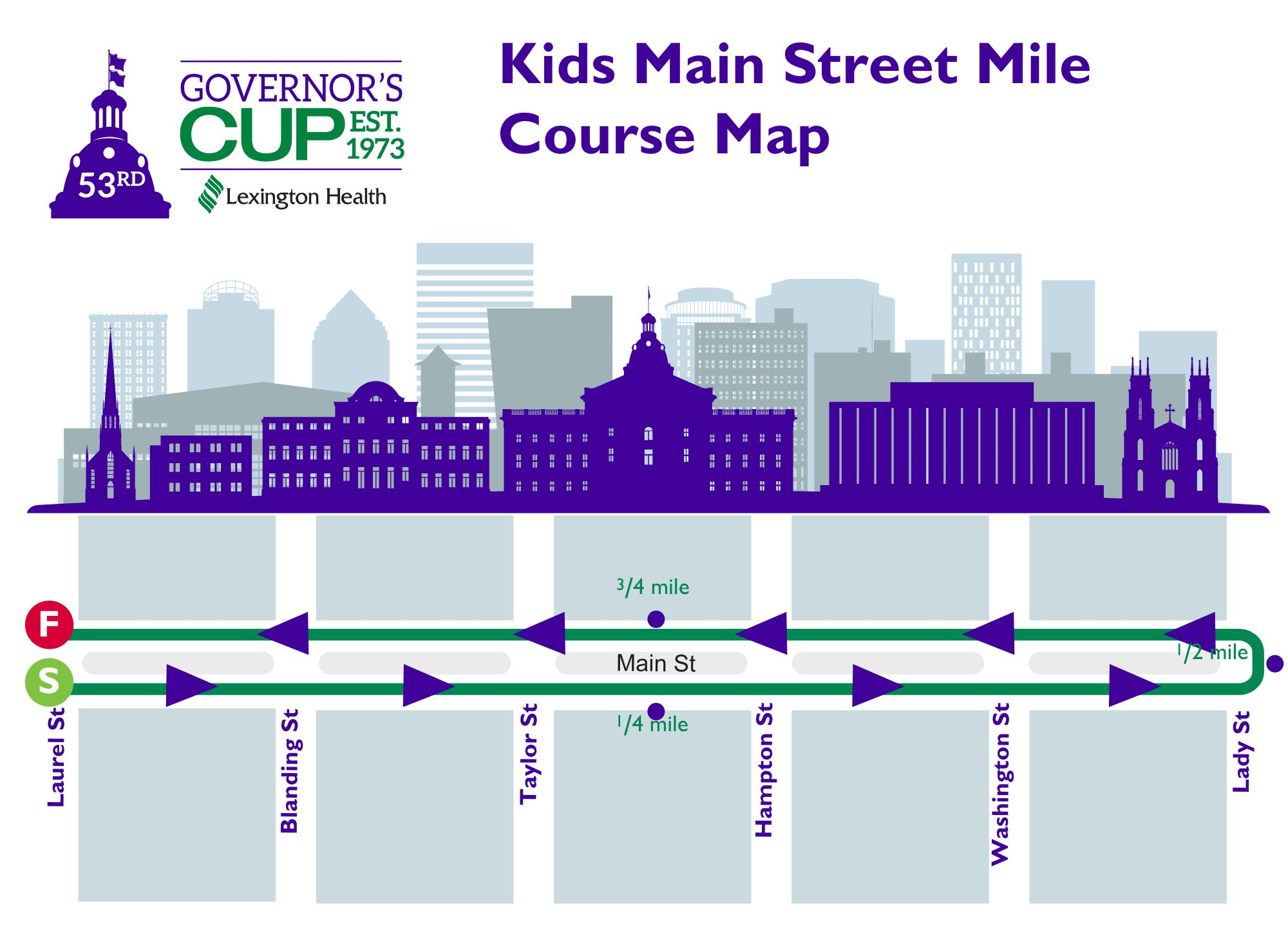 53RD
GOVERNOR'S
CUP
EST.
1973
Lexington Health

Kids Main Street Mile
Course Map

3/4 mile
F
Main St
1/2 mile
S
1/4 mile
Laurel St
Blanding St
Taylor St
Hampton St
Washington St
Lady St